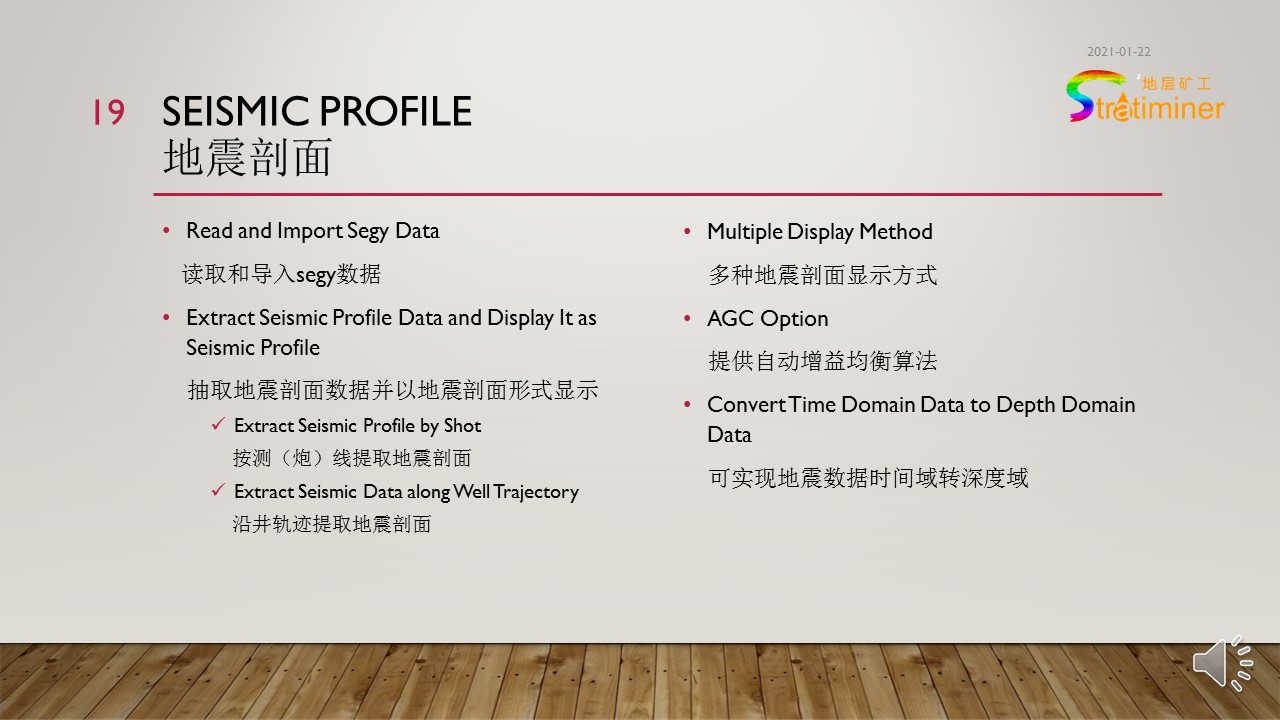 2021-01-22

地层矿工
Stratiminer

19 SEISMIC PROFILE
地震剖面

• Read and Import Segy Data

读取和导入segy数据

• Extract Seismic Profile Data and Display It as Seismic Profile

抽取地震剖面数据并以地震剖面形式显示

✓ Extract Seismic Profile by Shot
按测（炮）线提取地震剖面

✓ Extract Seismic Data along Well Trajectory
沿井轨迹提取地震剖面

• Multiple Display Method

多种地震剖面显示方式

• AGC Option

提供自动增益均衡算法

• Convert Time Domain Data to Depth Domain Data

可实现地震数据时间域转深度域